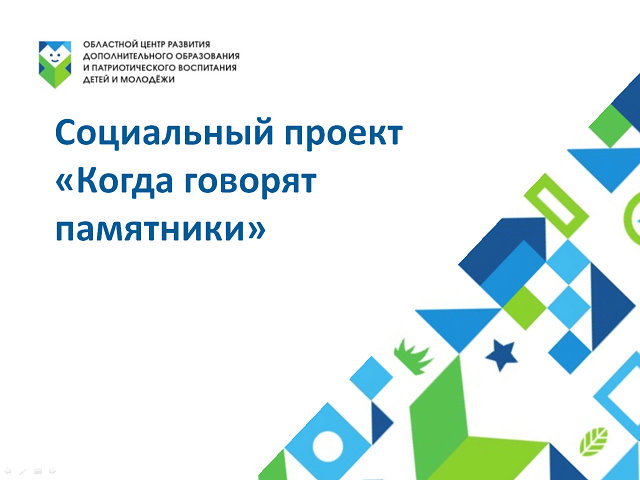 ОБЛАСТНОЙ ЦЕНТР РАЗВИТИЯ ДОПОЛНИТЕЛЬНОГО ОБРАЗОВАНИЯ И ПАТРИОТИЧЕСКОГО ВОСПИТАНИЯ ДЕТЕЙ И МОЛОДЁЖИ

Социальный проект «Когда говорят памятники»